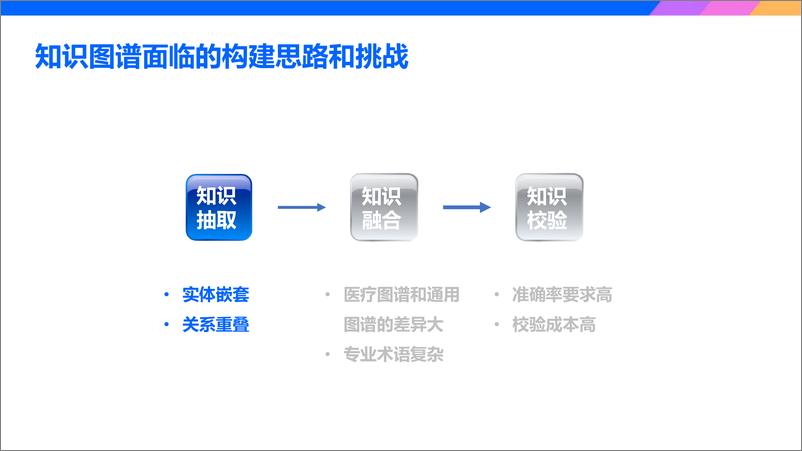 知识图谱面临的构建思路和挑战

知识抽取

知识融合

知识校验

• 实体嵌套
• 关系重叠

• 医疗图谱和通用图谱的差异大
• 专业术语复杂

• 准确率要求高
• 校验成本高